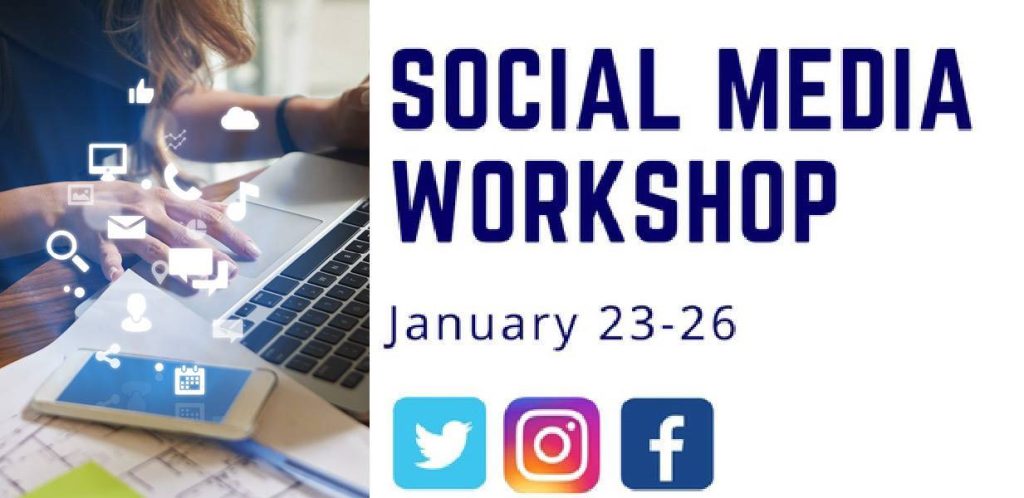 SOCIAL MEDIA WORKSHOP

January 23-26

f